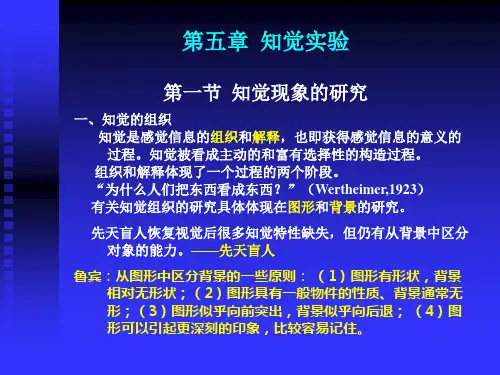 第五章 知觉实验

第一节 知觉现象的研究

一、知觉的组织

知觉是感觉信息的组织和解释，也即获得感觉信息的意义的过程。知觉被看成主动的和富有选择性的构造过程。

组织和解释体现了一个过程的两个阶段。

“为什么人们把东西看成东西？”（Wertheimer,1923）

有关知觉组织的研究具体体现在图形和背景的研究。

先天盲人恢复视觉后很多知觉特性缺失，但仍有从背景中区分对象的能力。——先天盲人

鲁宾：从图形中区分背景的一些原则：（1）图形有形状，背景相对无形状；（2）图形具有一般物件的性质、背景通常无形；（3）图形似乎向前突出，背景似乎向后退；（4）图形可以引起更深刻的印象，比较容易记住。